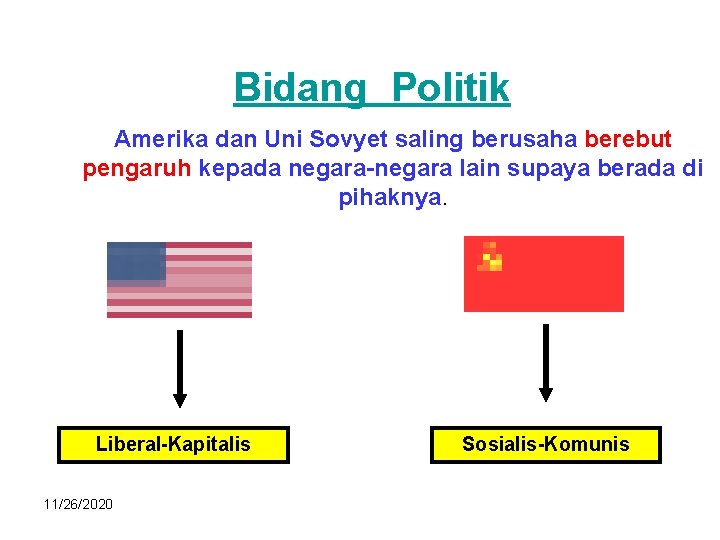 Bidang Politik

Amerika dan Uni Sovyet saling berusaha berebut pengaruh kepada negara-negara lain supaya berada di pihaknya.

Liberal-Kapitalis

Sosialis-Komunis

11/26/2020